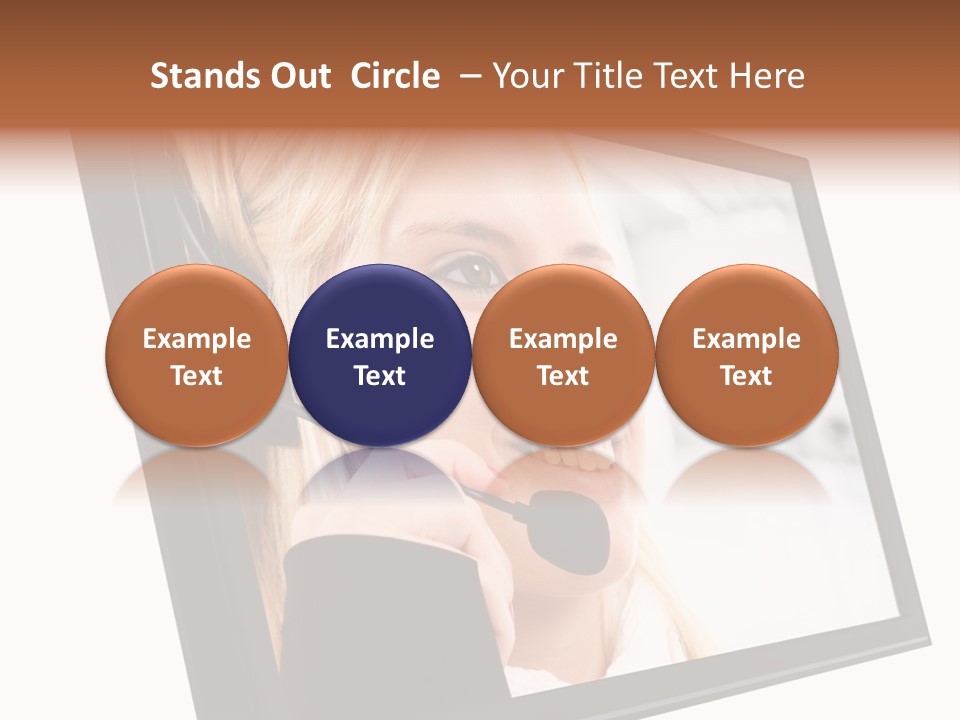 Stands Out Circle – Your Title Text Here

Example Text

Example Text

Example Text

Example Text